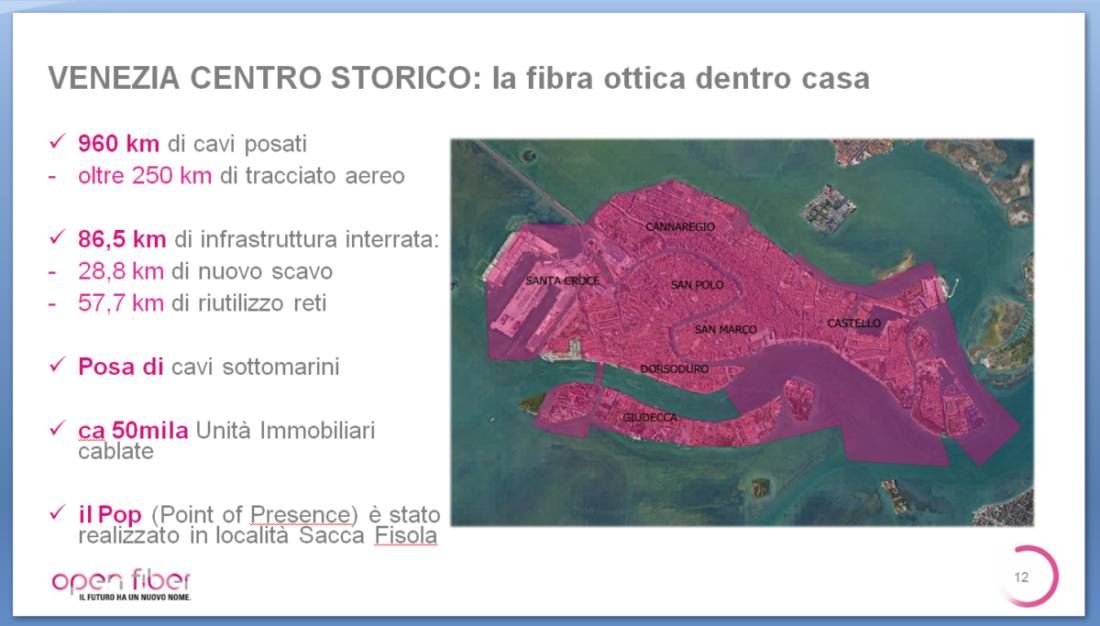 VENEZIA CENTRO STORICO: la fibra ottica dentro casa

✓ 960 km di cavi posati
- oltre 250 km di tracciato aereo

✓ 86,5 km di infrastruttura interrata:
- 28,8 km di nuovo scavo
- 57,7 km di riutilizzo reti

✓ Posa di cavi sottomarini

✓ ca 50mila Unità Immobiliari cablate

✓ il Pop (Point of Presence) è stato realizzato in località Sacca Fisola

CANNAREGIO
SANTA CROCE
SAN POLO
SAN MARCO
CASTELLO
DORSODURO
GIUDECCA

open fiber
IL FUTURO HA UN NUOVO NOME.

12